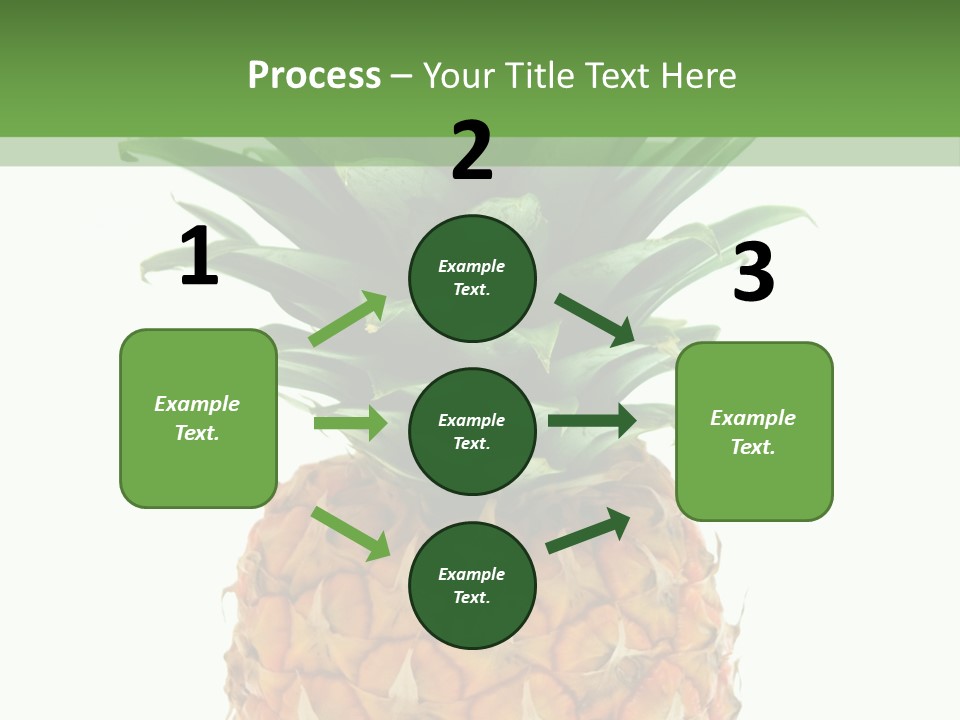 Process – Your Title Text Here

1

Example Text.

2

Example Text.

Example Text.

Example Text.

3

Example Text.